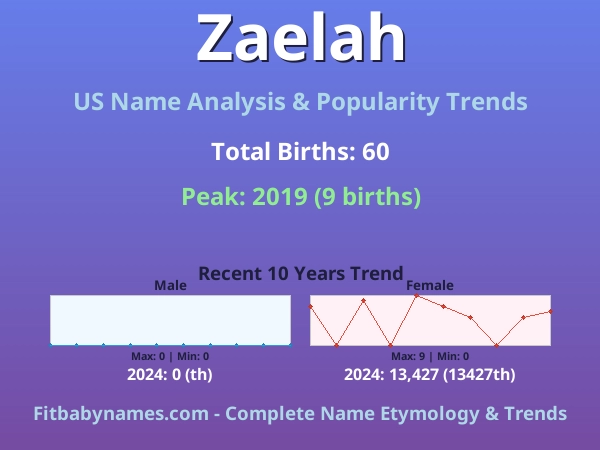 Zaelah

US Name Analysis & Popularity Trends

Total Births: 60

Peak: 2019 (9 births)

Recent 10 Years Trend

Male

Max: 0 | Min: 0

2024: 0 (th)

Female

Max: 9 | Min: 0

2024: 13,427 (13427th)

Fitbabynames.com - Complete Name Etymology & Trends